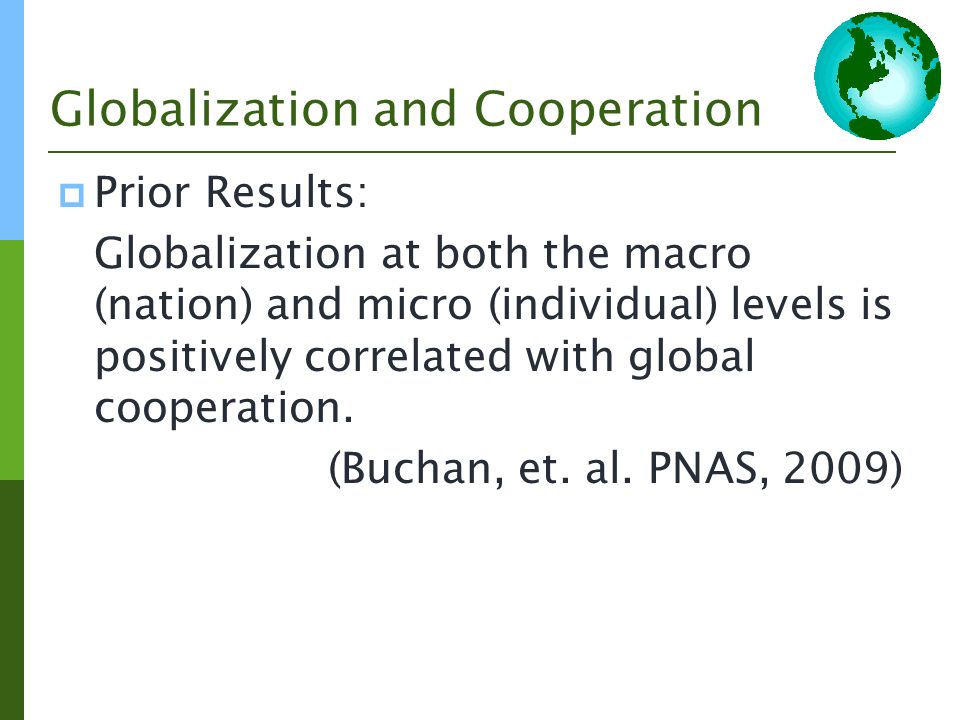 Globalization and Cooperation

Prior Results:

Globalization at both the macro (nation) and micro (individual) levels is positively correlated with global cooperation.

(Buchan, et. al. PNAS, 2009)